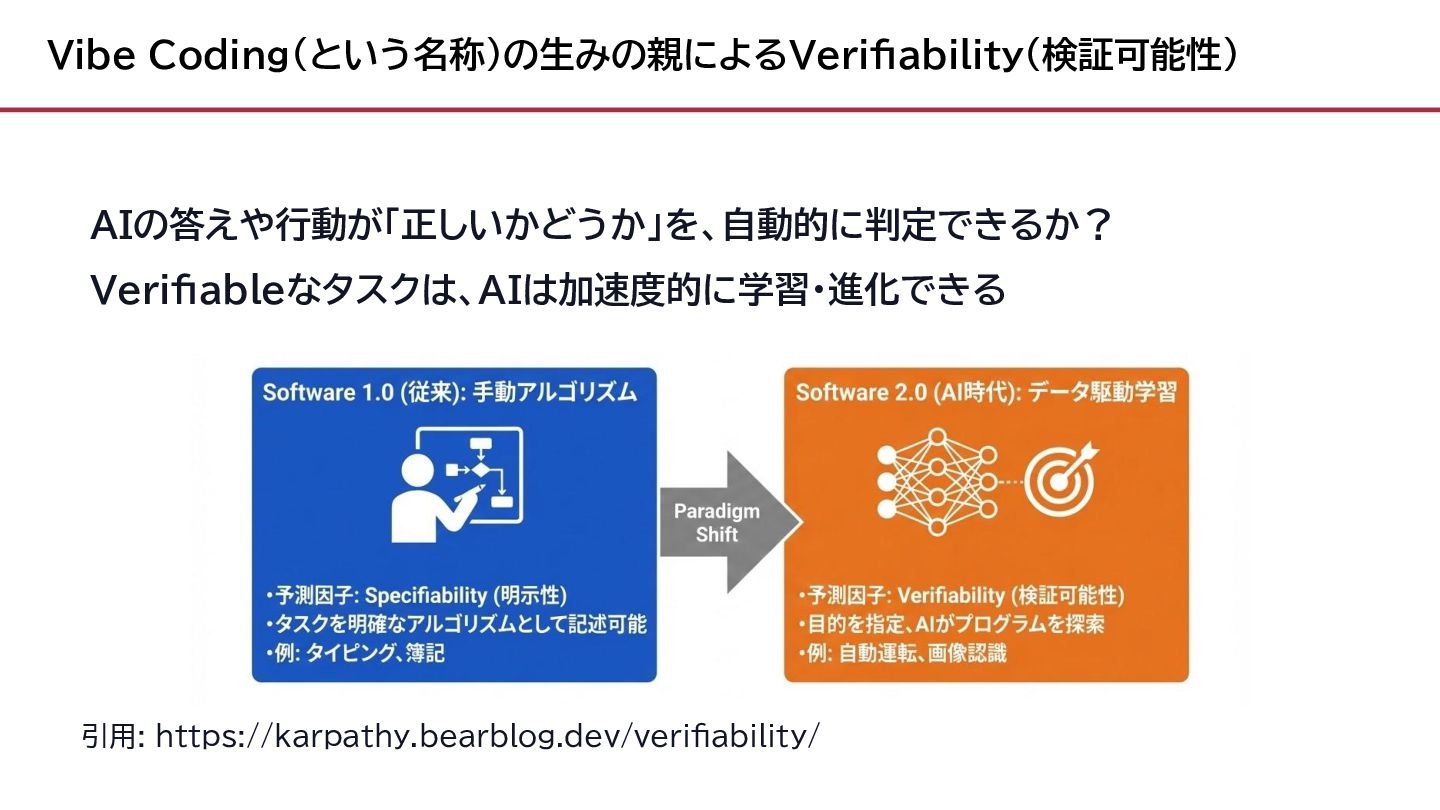 Vibe Coding(という名称)の生みの親によるVerifiability(検証可能性)

AIの答えや行動が「正しいかどうか」を、自動的に判定できるか？

Verifiableなタスクは、AIは加速度的に学習・進化できる

Software 1.0 (従来): 手動アルゴリズム

・予測因子: Specifiability (明示性)
・タスクを明確なアルゴリズムとして記述可能
・例: タイピング、簿記

Paradigm Shift

Software 2.0 (AI時代): データ駆動学習

・予測因子: Verifiability (検証可能性)
・目的を指定、AIがプログラムを探索
・例: 自動運転、画像認識

引用: https://karpathy.bearblog.dev/verifiability/